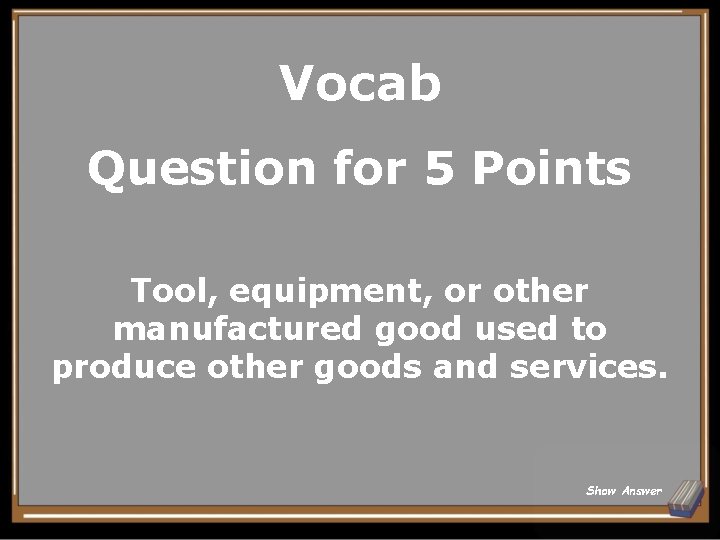 Vocab
Question for 5 Points

Tool, equipment, or other manufactured good used to produce other goods and services.

Show Answer